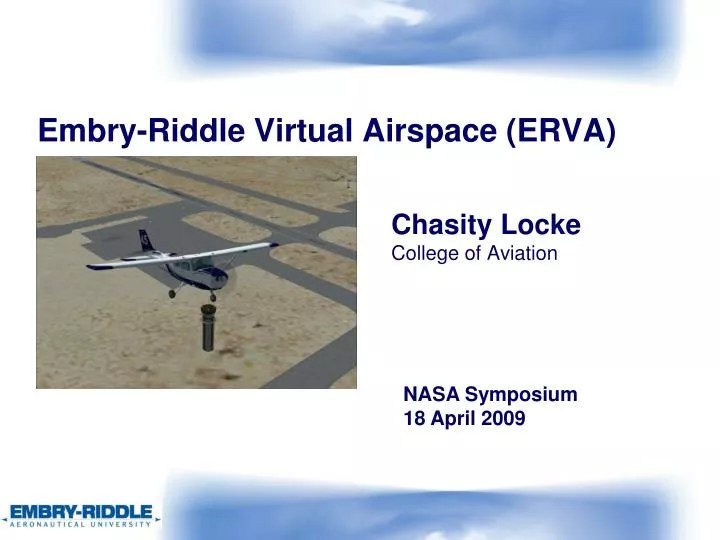 Embry-Riddle Virtual Airspace (ERVA)

Chasity Locke
College of Aviation

NASA Symposium
18 April 2009

EMBRY-RIDDLE
AERONAUTICAL UNIVERSITY